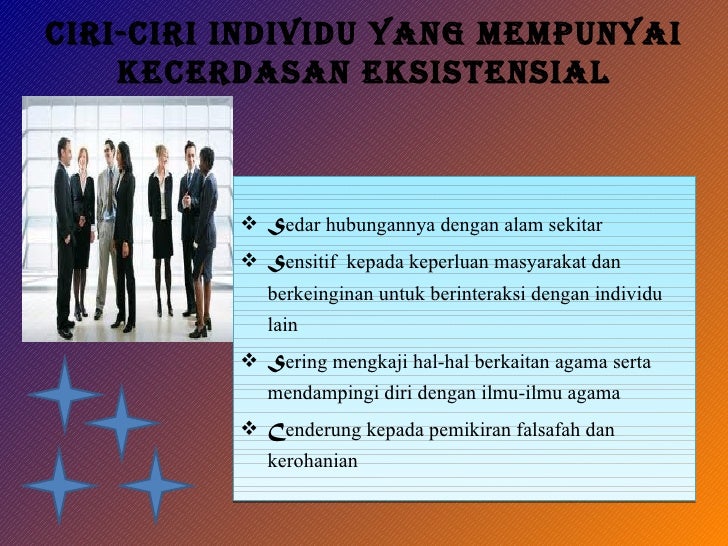 CIRI-CIRI INDIVIDU YANG MEMPUNYAI KECERDASAN EKSISTENSIAL

❖ Sedar hubungannya dengan alam sekitar
❖ Sensitif kepada keperluan masyarakat dan berkeinginan untuk berinteraksi dengan individu lain
❖ Sering mengkaji hal-hal berkaitan agama serta mendampingi diri dengan ilmu-ilmu agama
❖ Cenderung kepada pemikiran falsafah dan kerohanian